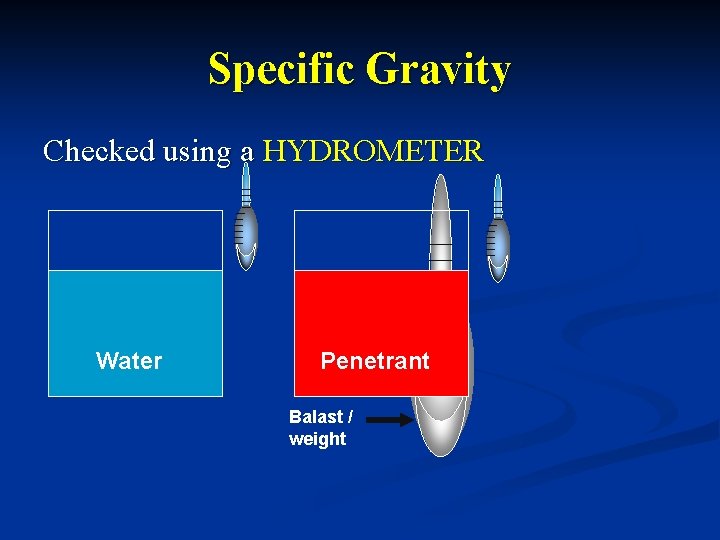 Specific Gravity

Checked using a HYDROMETER

Water

Penetrant

Balast / weight